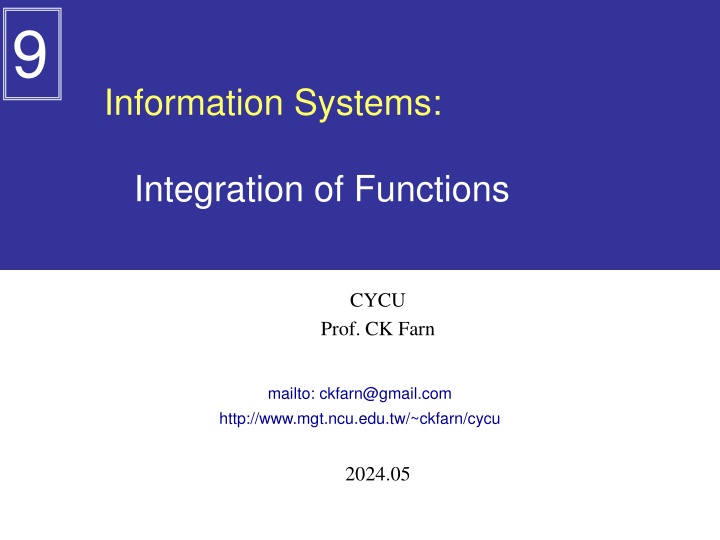 9

Information Systems:

Integration of Functions

CYCU
Prof. CK Farn

mailto: ckfarn@gmail.com
http://www.mgt.ncu.edu.tw/~ckfarn/cycu

2024.05